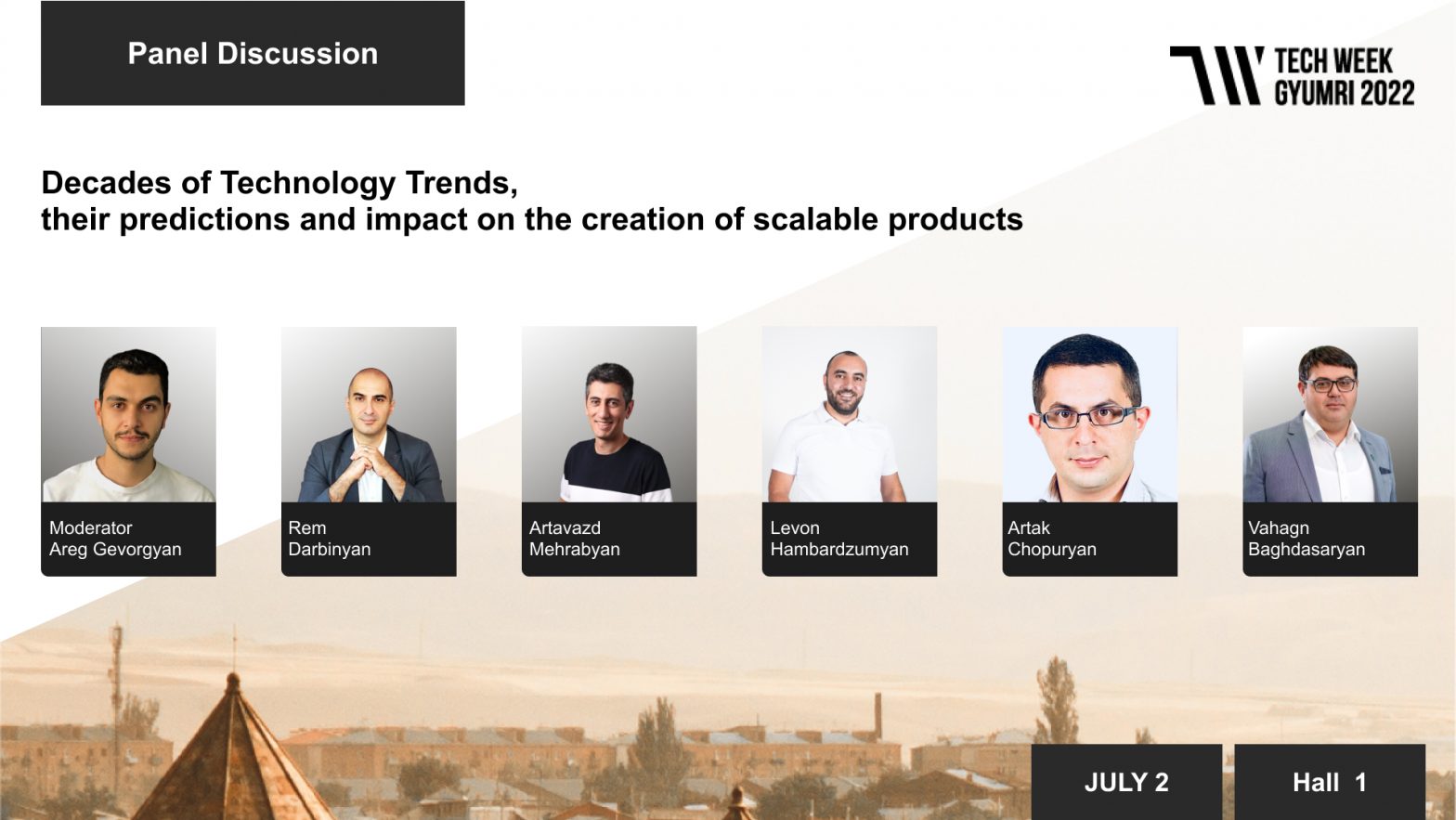 Panel Discussion

TECH WEEK GYUMRI 2022

Decades of Technology Trends,
their predictions and impact on the creation of scalable products

Moderator
Areg Gevorgyan

Rem
Darbinyan

Artavazd
Mehrabyan

Levon
Hambardzumyan

Artak
Chopuryan

Vahagn
Baghdasaryan

JULY 2

Hall 1